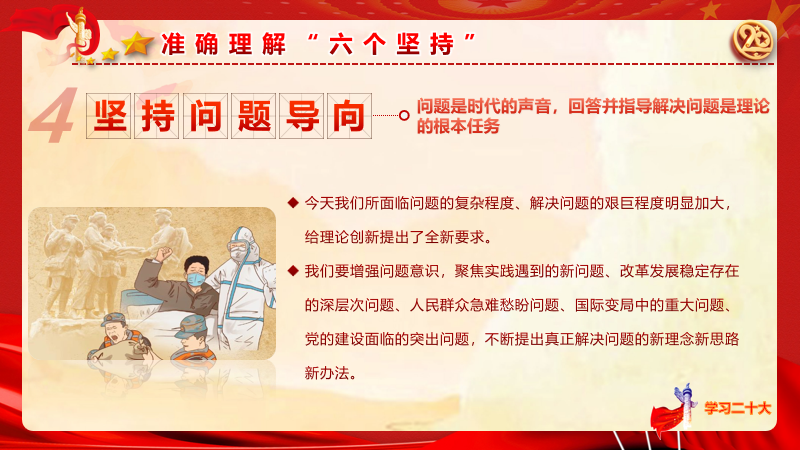 准确理解“六个坚持”

20

4 坚持问题导向

问题是时代的声音，回答并指导解决问题是理论的根本任务

◆ 今天我们所面临问题的复杂程度、解决问题的艰巨程度明显加大，给理论创新提出了全新要求。

◆ 我们要增强问题意识，聚焦实践遇到的新问题、改革发展稳定存在的深层次问题、人民群众急难愁盼问题、国际变局中的重大问题、党的建设面临的突出问题，不断提出真正解决问题的新理念新思路新办法。

学习二十大